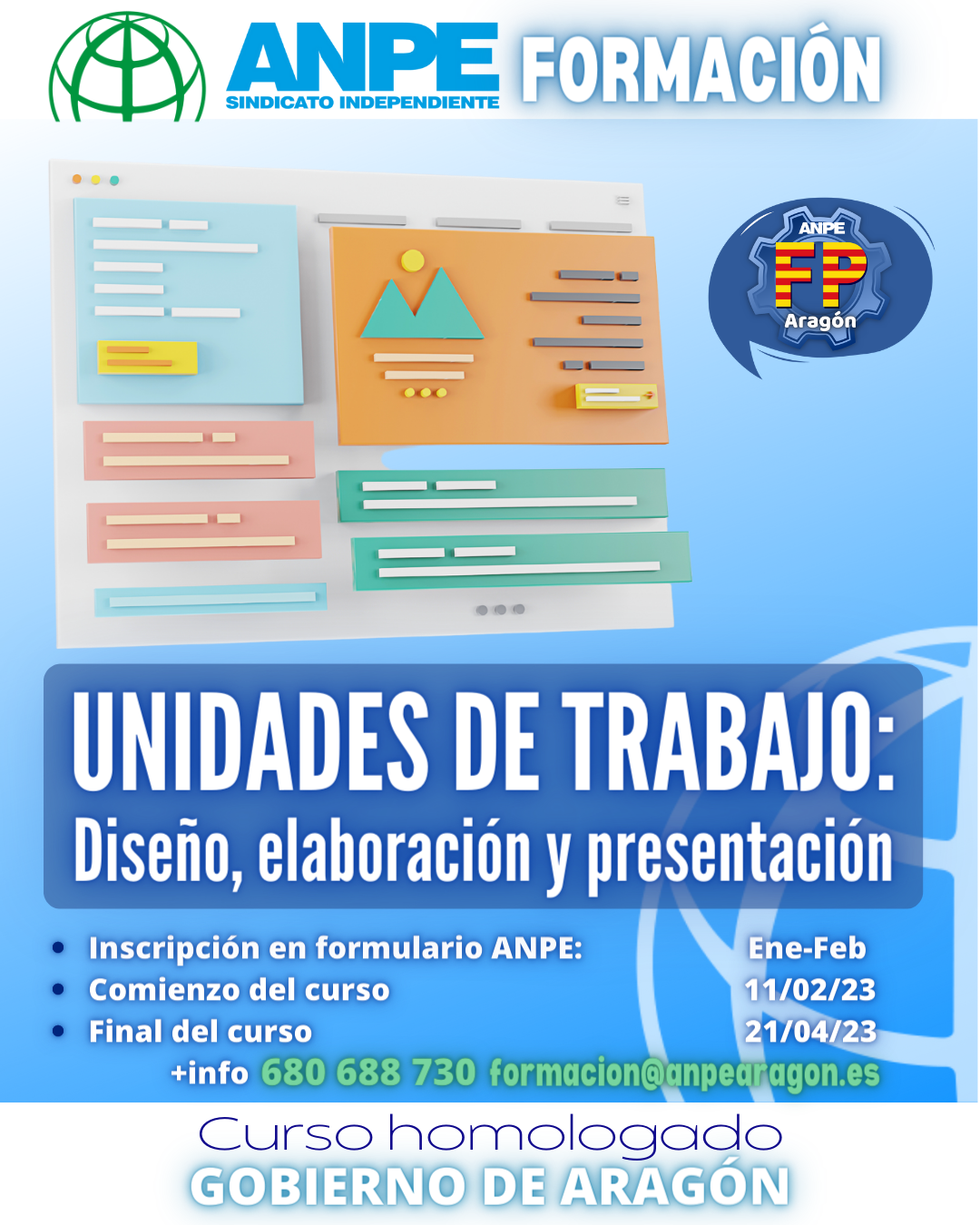 ANPE SINDICATO INDEPENDIENTE FORMACIÓN

ANPE FP Aragón

UNIDADES DE TRABAJO:
Diseño, elaboración y presentación

- Inscripción en formulario ANPE: Ene-Feb
- Comienzo del curso 11/02/23
- Final del curso 21/04/23

+info 680 688 730 formacion@anpearagon.es

Curso homologado
GOBIERNO DE ARAGÓN